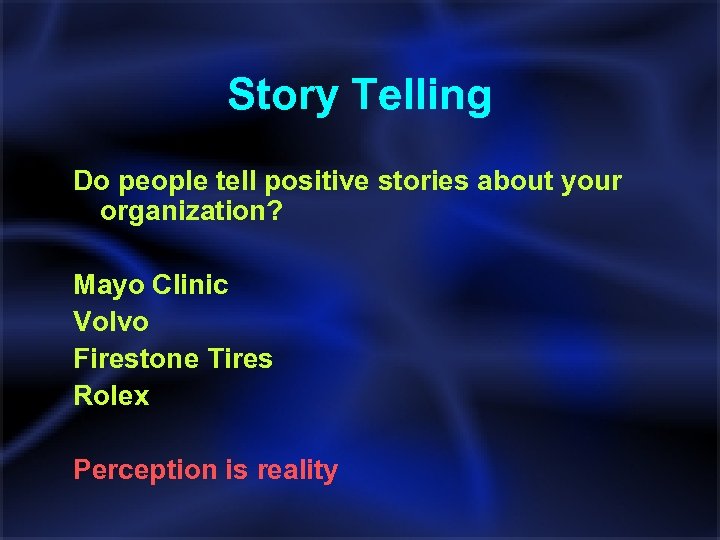 Story Telling

Do people tell positive stories about your organization?

Mayo Clinic
Volvo
Firestone Tires
Rolex

Perception is reality